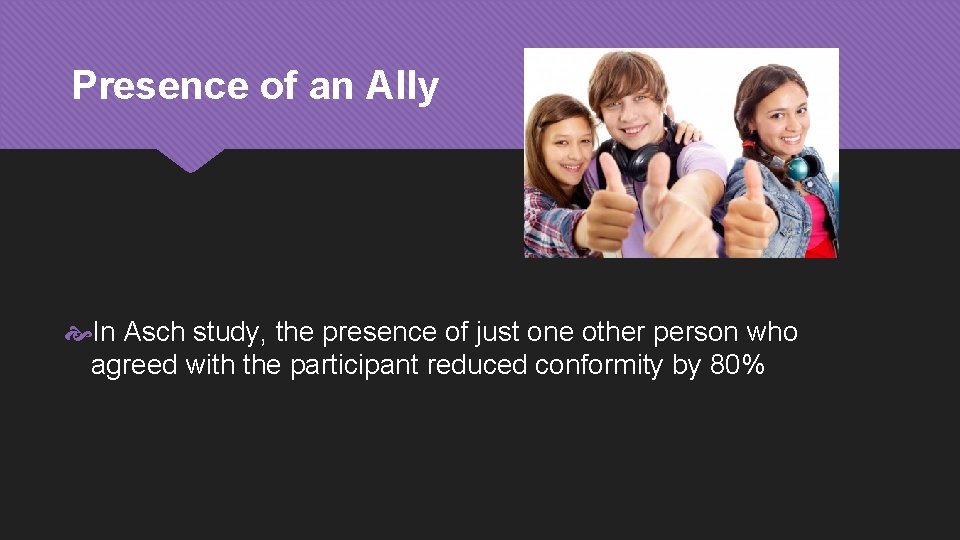 Presence of an Ally

In Asch study, the presence of just one other person who agreed with the participant reduced conformity by 80%